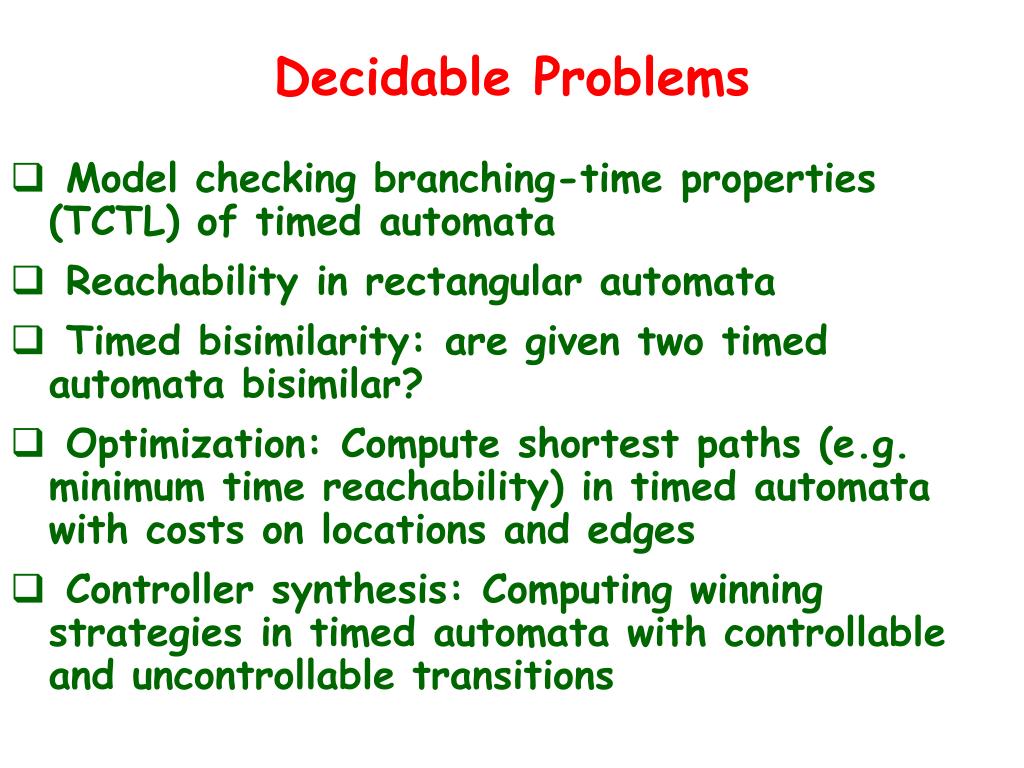 Decidable Problems

❑ Model checking branching-time properties (TCTL) of timed automata

❑ Reachability in rectangular automata

❑ Timed bisimilarity: are given two timed automata bisimilar?

❑ Optimization: Compute shortest paths (e.g. minimum time reachability) in timed automata with costs on locations and edges

❑ Controller synthesis: Computing winning strategies in timed automata with controllable and uncontrollable transitions